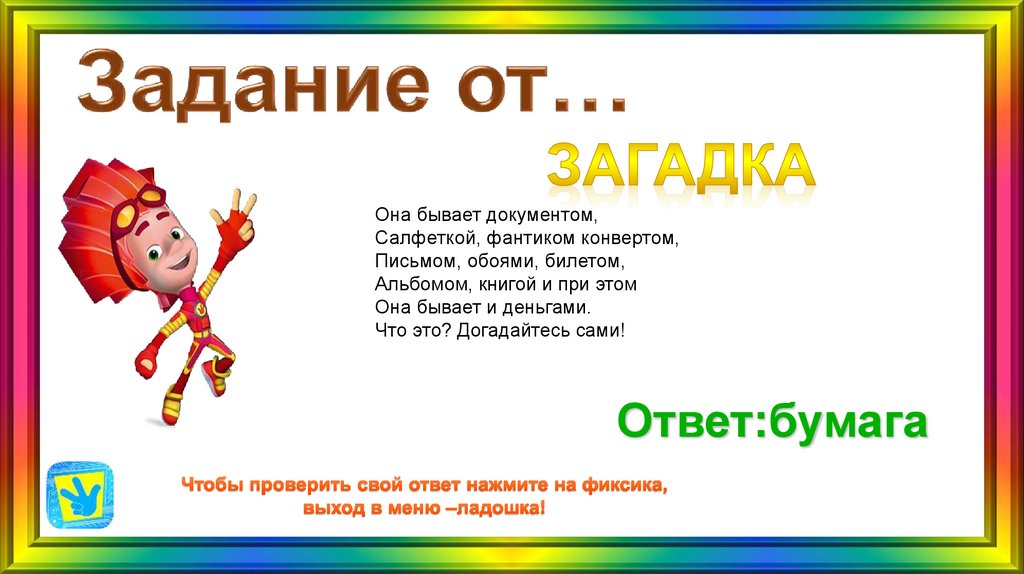 Задание от…

ЗАГАДКА

Она бывает документом,
Салфеткой, фантиком конвертом,
Письмом, обоями, билетом,
Альбомом, книгой и при этом
Она бывает и деньгами.
Что это? Догадайтесь сами!

Ответ:бумага

Чтобы проверить свой ответ нажмите на фиксика,
выход в меню –ладошка!